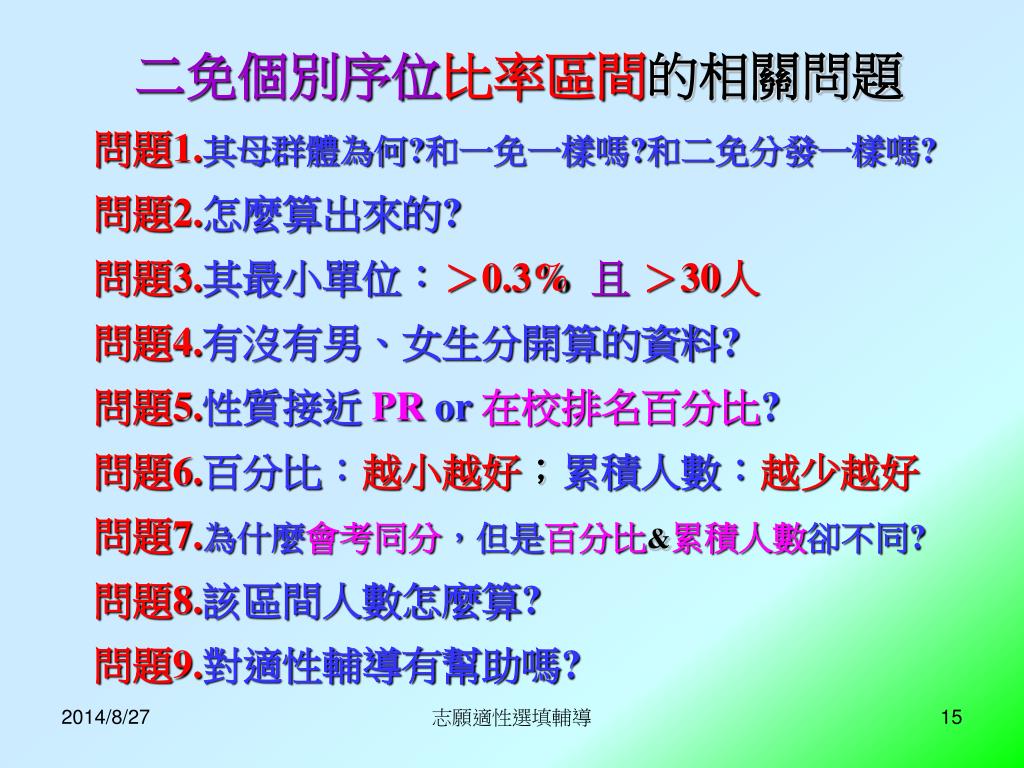 二免個別序位比率區間的相關問題

問題1.其母群體為何?和一免一樣嗎?和二免分發一樣嗎?

問題2.怎麼算出來的?

問題3.其最小單位：＞0.3% 且 ＞30人

問題4.有沒有男、女生分開算的資料?

問題5.性質接近 PR or 在校排名百分比?

問題6.百分比：越小越好；累積人數：越少越好

問題7.為什麼會考同分，但是百分比&累積人數卻不同?

問題8.該區間人數怎麼算?

問題9.對適性輔導有幫助嗎?

2014/8/27

志願適性選填輔導

15